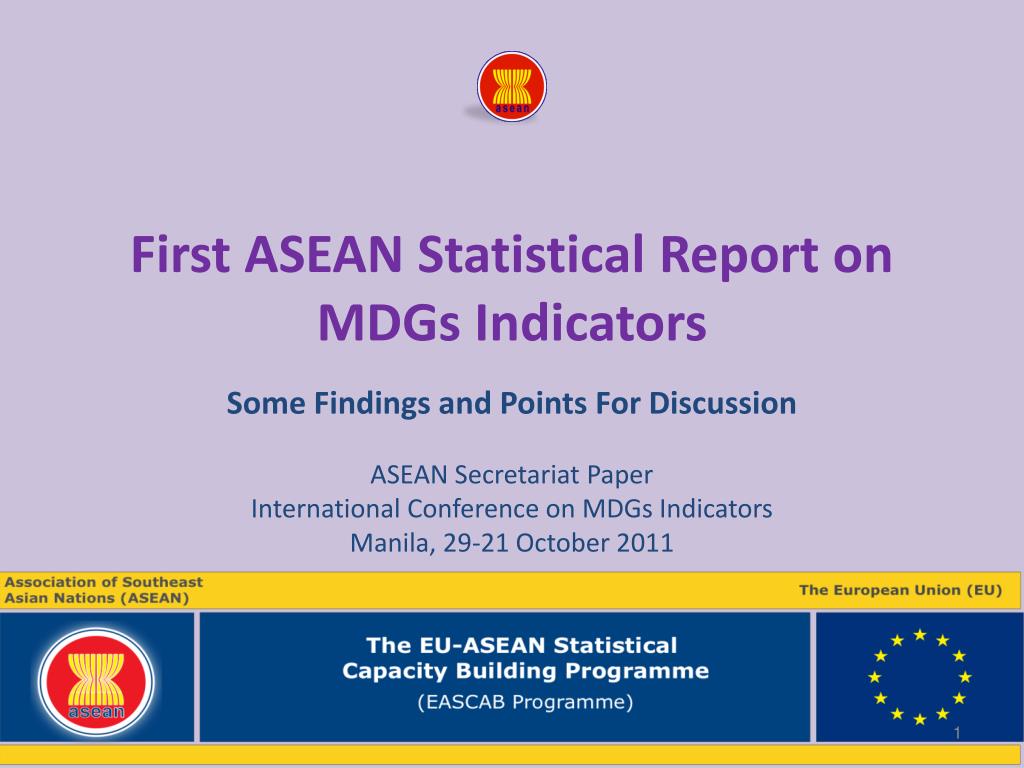 asean

First ASEAN Statistical Report on MDGs Indicators

Some Findings and Points For Discussion

ASEAN Secretariat Paper
International Conference on MDGs Indicators
Manila, 29-21 October 2011

Association of Southeast Asian Nations (ASEAN)

The European Union (EU)

asean

The EU-ASEAN Statistical Capacity Building Programme
(EASCAB Programme)

1